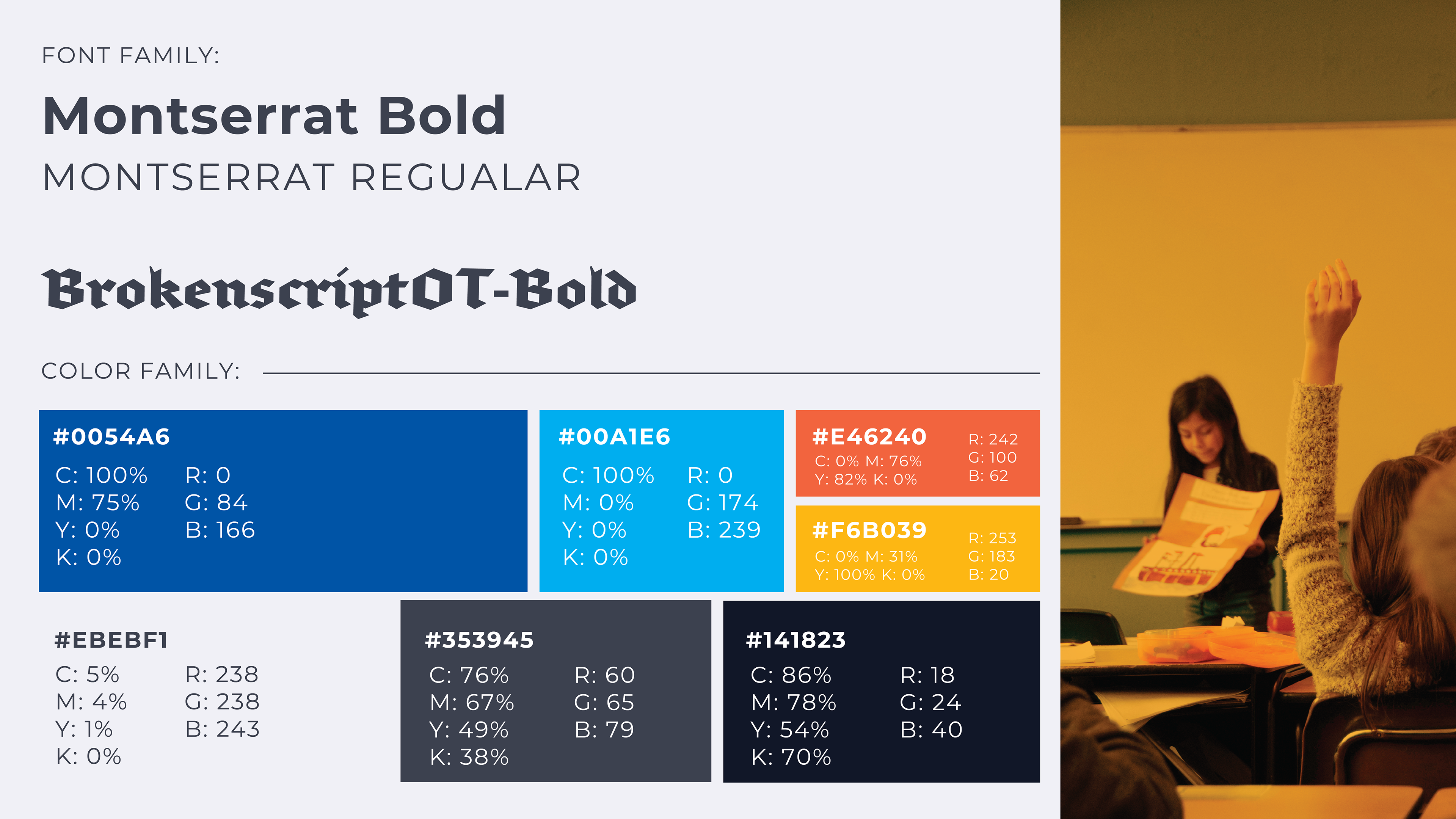 FONT FAMILY:

Montserrat Bold

MONTSERRAT REGUALAR

BrokenscriptOT-Bold

COLOR FAMILY:

#0054A6
C: 100%
M: 75%
Y: 0%
K: 0%
R: 0
G: 84
B: 166

#00A1E6
C: 100%
M: 0%
Y: 0%
K: 0%
R: 0
G: 174
B: 239

#E46240
C: 0% M: 76%
Y: 82% K: 0%
R: 242
G: 100
B: 62

#F6B039
C: 0% M: 31%
Y: 100% K: 0%
R: 253
G: 183
B: 20

#EBEBF1
C: 5%
M: 4%
Y: 1%
K: 0%
R: 238
G: 238
B: 243

#353945
C: 76%
M: 67%
Y: 49%
K: 38%
R: 60
G: 65
B: 79

#141823
C: 86%
M: 78%
Y: 54%
K: 70%
R: 18
G: 24
B: 40